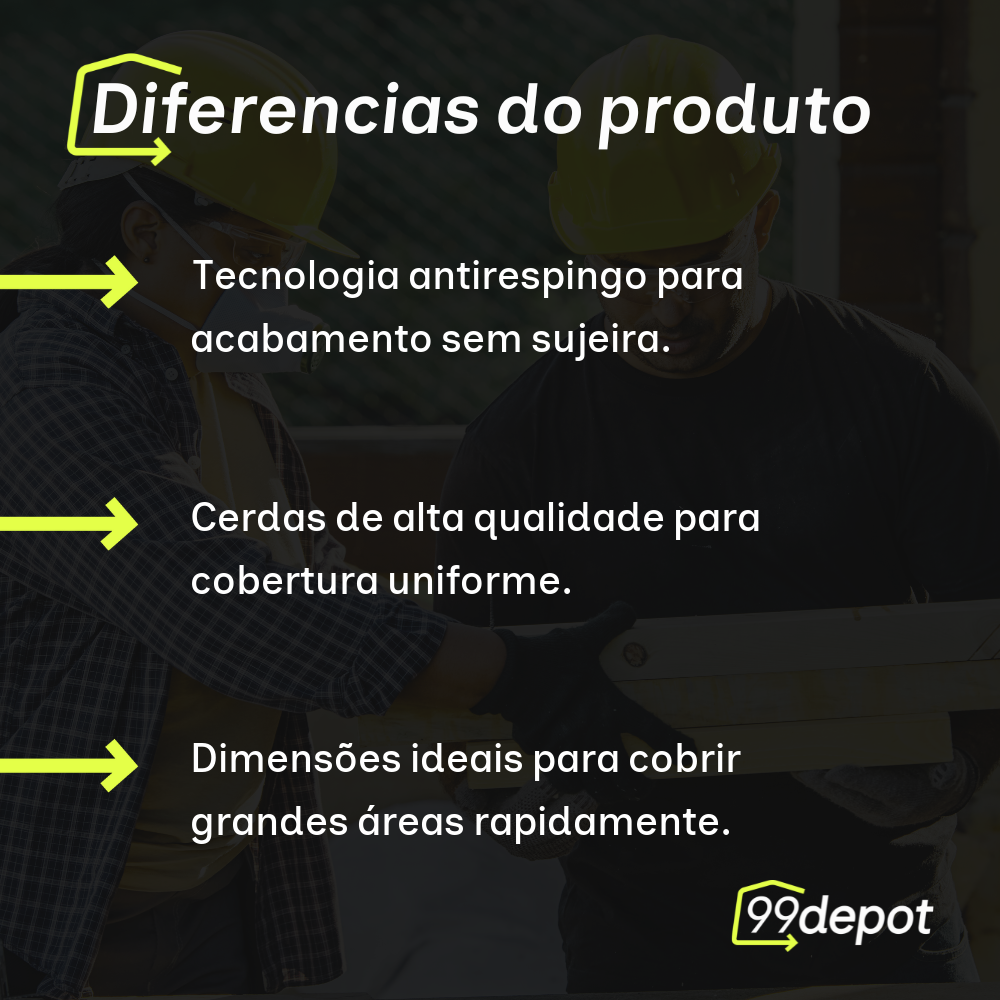 Diferencias do produto

Tecnologia antirespingo para acabamento sem sujeira.

Cerdas de alta qualidade para cobertura uniforme.

Dimensões ideais para cobrir grandes áreas rapidamente.

99depot